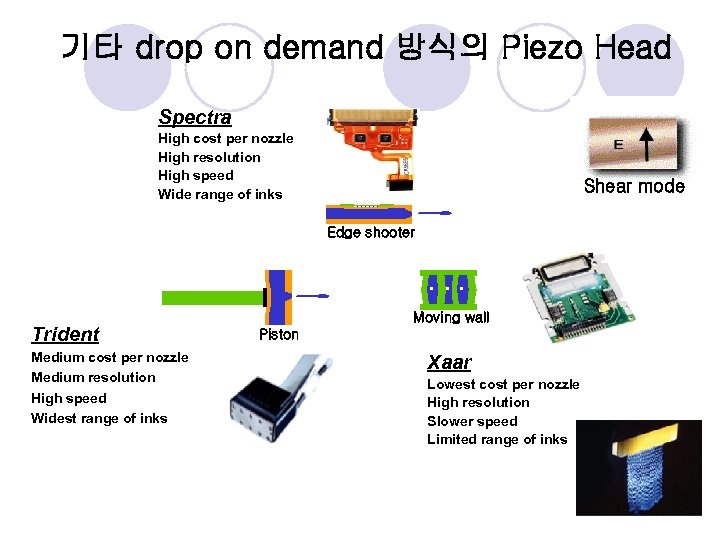 기타 drop on demand 방식의 Piezo Head

Spectra
High cost per nozzle
High resolution
High speed
Wide range of inks

Edge shooter

E

Shear mode

Piston

Moving wall

Trident
Medium cost per nozzle
Medium resolution
High speed
Widest range of inks

Xaar
Lowest cost per nozzle
High resolution
Slower speed
Limited range of inks